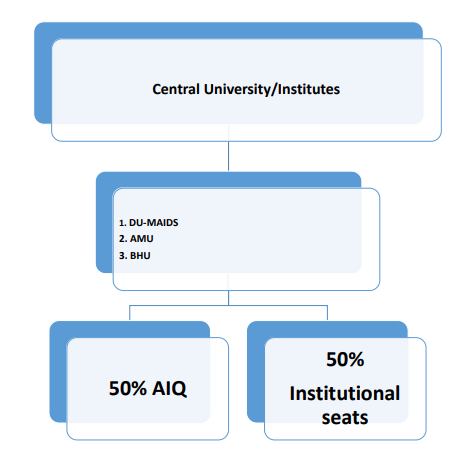 Central University/Institutes

1. DU-MAIDS
2. AMU
3. BHU

50% AIQ

50%
Institutional seats